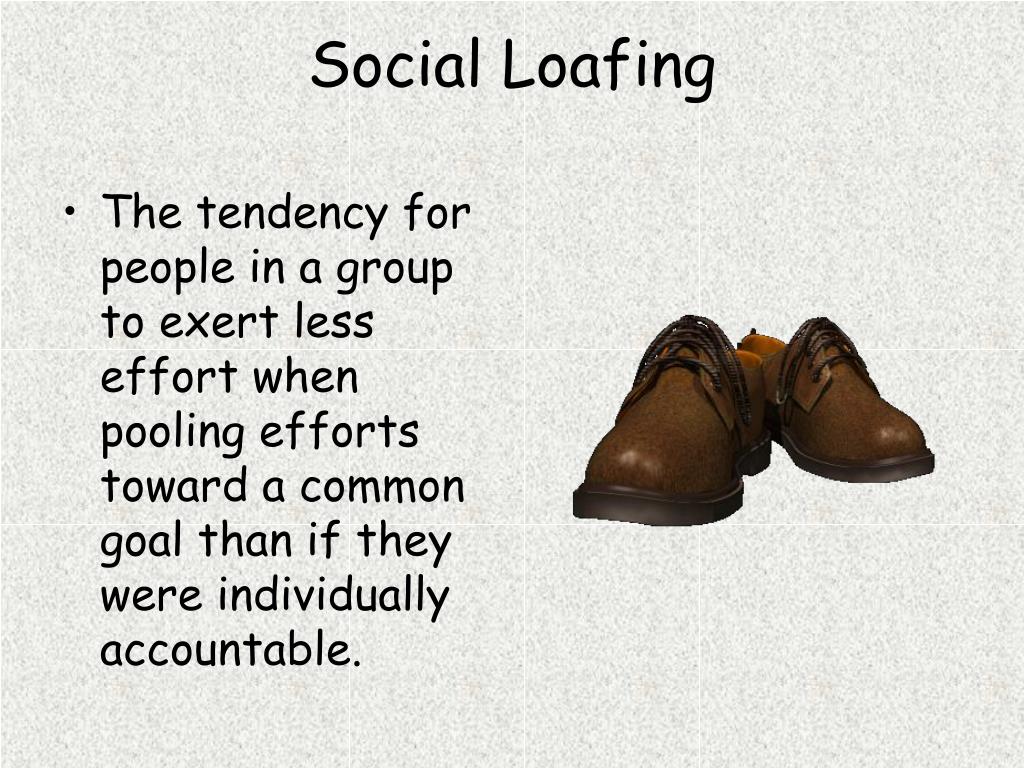 Social Loafing

• The tendency for people in a group to exert less effort when pooling efforts toward a common goal than if they were individually accountable.